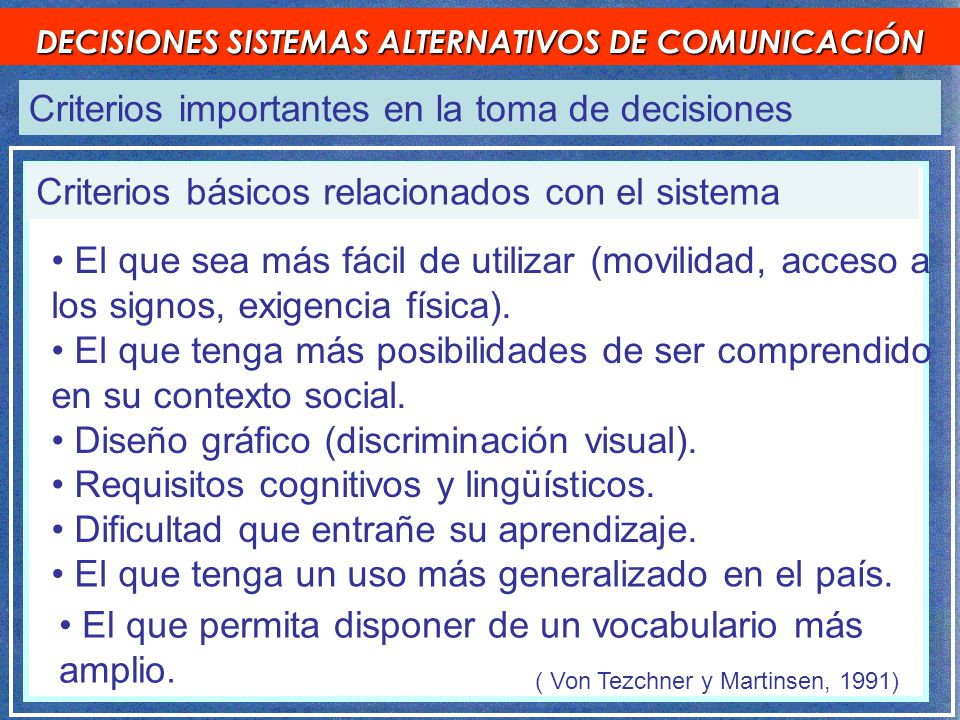 DECISIONES SISTEMAS ALTERNATIVOS DE COMUNICACIÓN

Criterios importantes en la toma de decisiones

Criterios básicos relacionados con el sistema

• El que sea más fácil de utilizar (movilidad, acceso a los signos, exigencia física).
• El que tenga más posibilidades de ser comprendido en su contexto social.
• Diseño gráfico (discriminación visual).
• Requisitos cognitivos y lingüísticos.
• Dificultad que entrañe su aprendizaje.
• El que tenga un uso más generalizado en el país.
• El que permita disponer de un vocabulario más amplio.

( Von Tezchner y Martinsen, 1991)